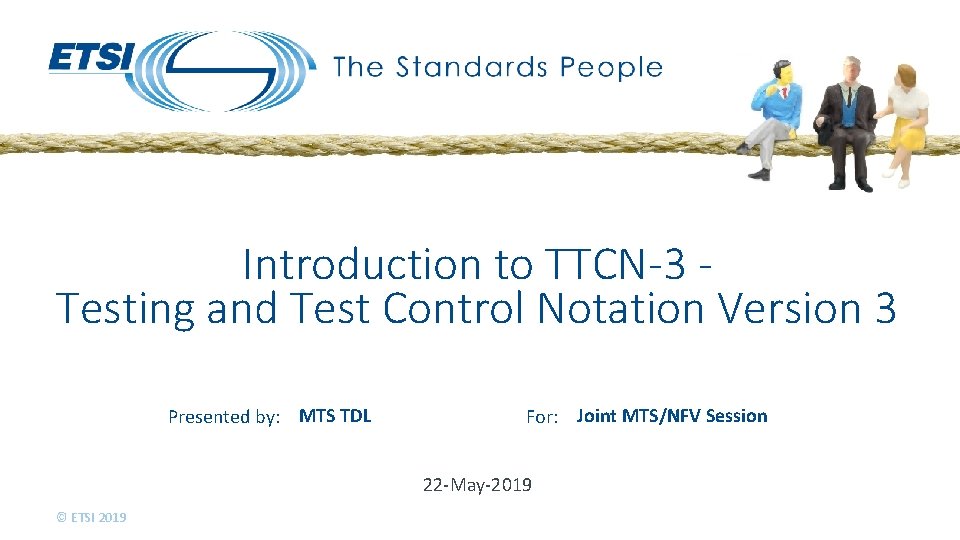 ETSI The Standards People

Introduction to TTCN-3 - Testing and Test Control Notation Version 3

Presented by: MTS TDL

For: Joint MTS/NFV Session

22-May-2019

© ETSI 2019